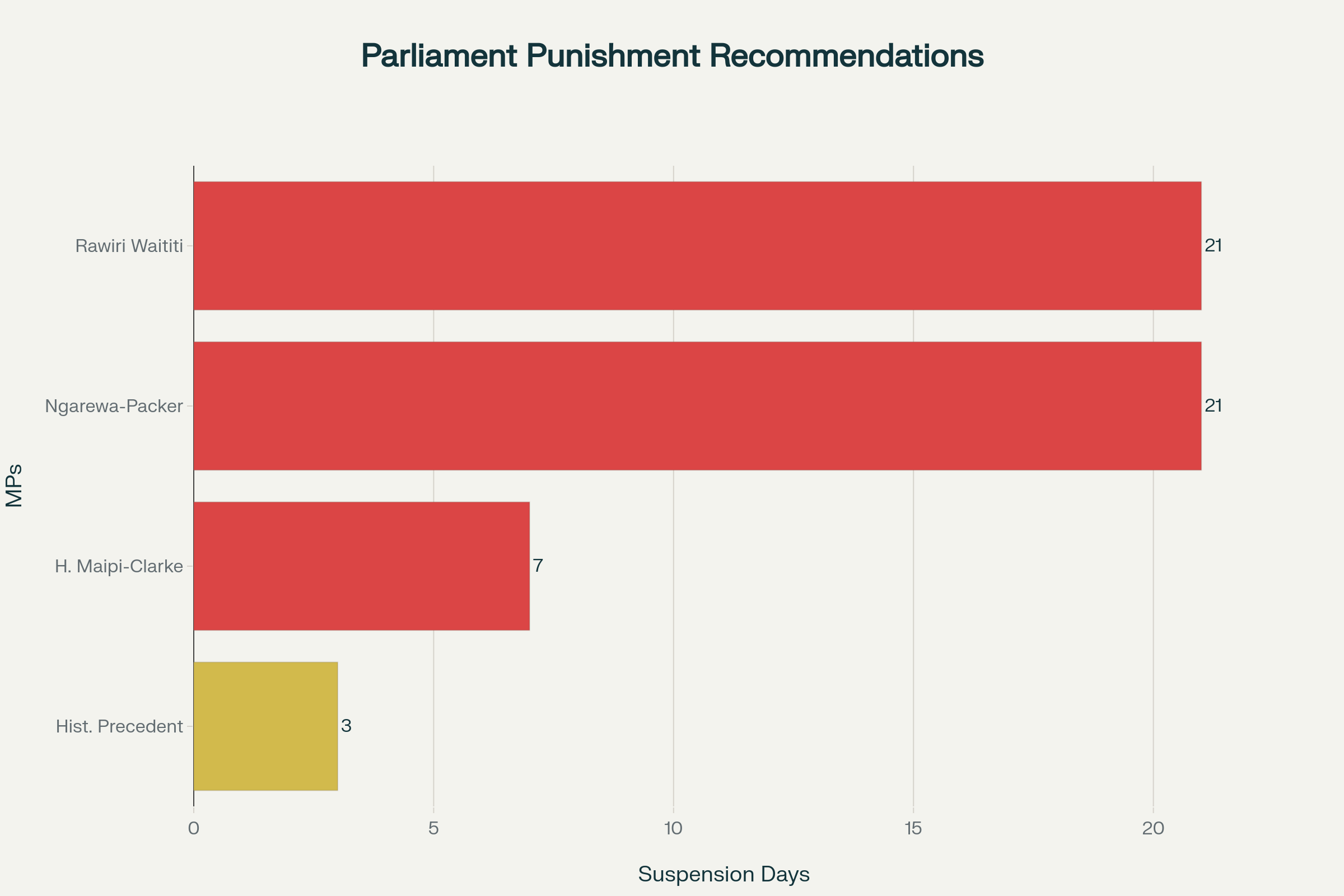 Parliament Punishment Recommendations

MPs

Rawiri Waititi 21

Ngarewa-Packer 21

H. Maipi-Clarke 7

Hist. Precedent 3

0 5 10 15 20

Suspension Days